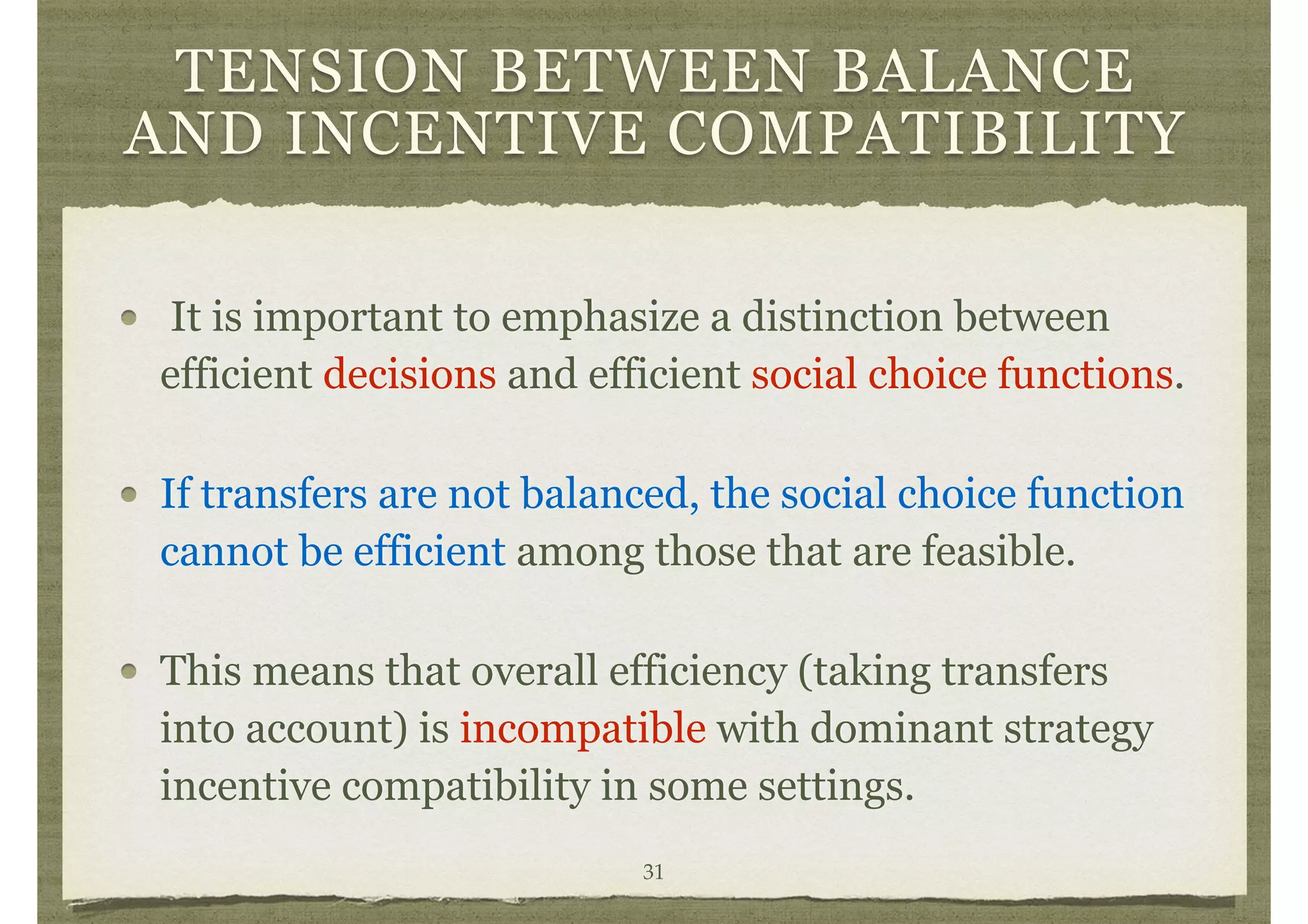 TENSION BETWEEN BALANCE AND INCENTIVE COMPATIBILITY

• It is important to emphasize a distinction between efficient decisions and efficient social choice functions.

• If transfers are not balanced, the social choice function cannot be efficient among those that are feasible.

• This means that overall efficiency (taking transfers into account) is incompatible with dominant strategy incentive compatibility in some settings.

31